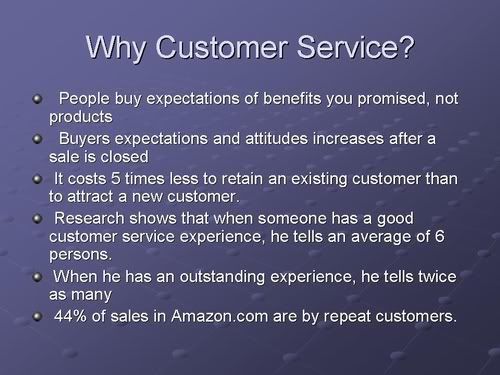 Why Customer Service?

- People buy expectations of benefits you promised, not products
- Buyers expectations and attitudes increases after a sale is closed
- It costs 5 times less to retain an existing customer than to attract a new customer.
- Research shows that when someone has a good customer service experience, he tells an average of 6 persons.
- When he has an outstanding experience, he tells twice as many
- 44% of sales in Amazon.com are by repeat customers.